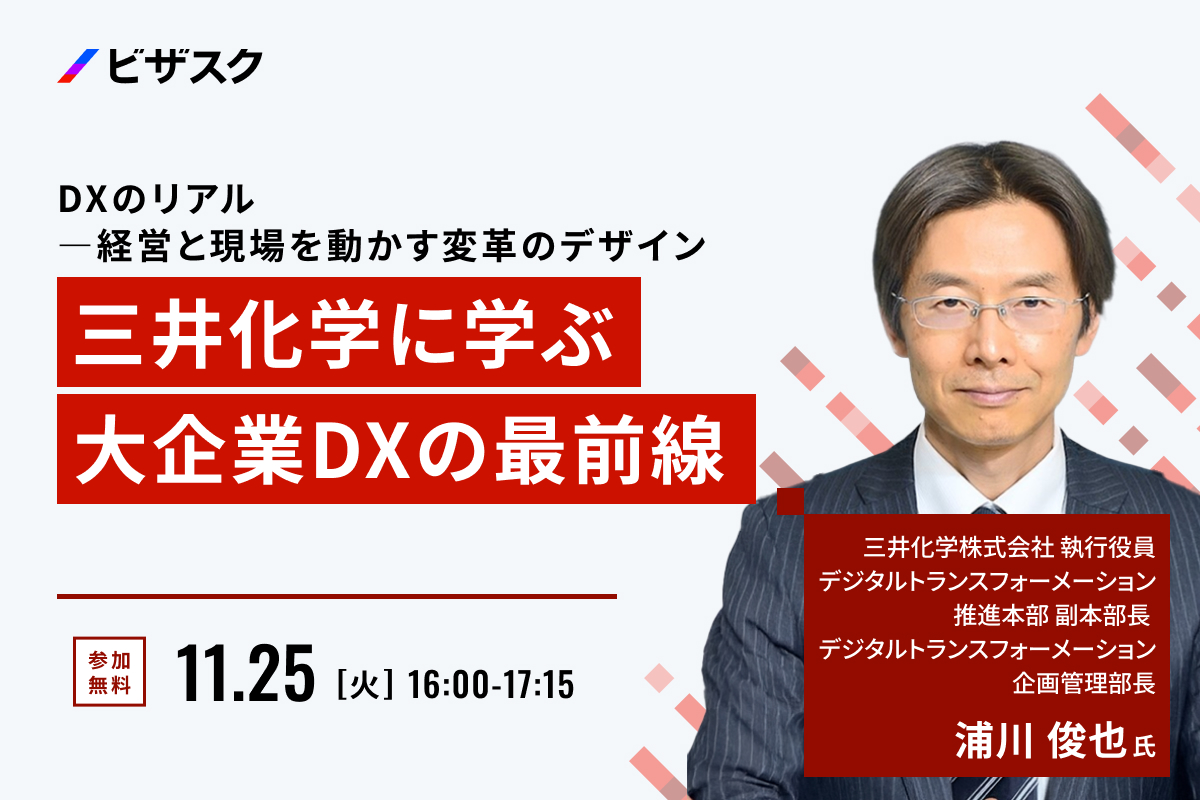 ビザスク

DXのリアル
―経営と現場を動かす変革のデザイン

三井化学に学ぶ
大企業DXの最前線

参加無料

11.25 [火] 16:00-17:15

三井化学株式会社 執行役員
デジタルトランスフォーメーション
推進本部 副本部長
デジタルトランスフォーメーション
企画管理部長

浦川 俊也 氏